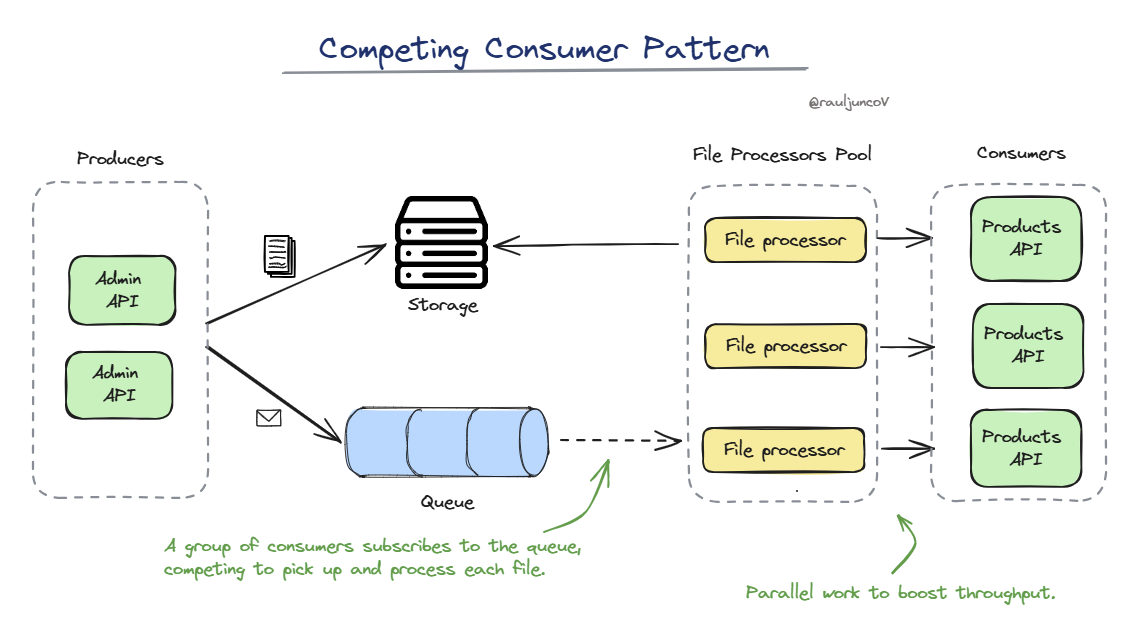 Competing Consumer Pattern

@rauljuncoV

Producers

Admin API

Admin API

Storage

Queue

File Processors Pool

File processor

File processor

File processor

Consumers

Products API

Products API

Products API

A group of consumers subscribes to the queue, competing to pick up and process each file.

Parallel work to boost throughput.